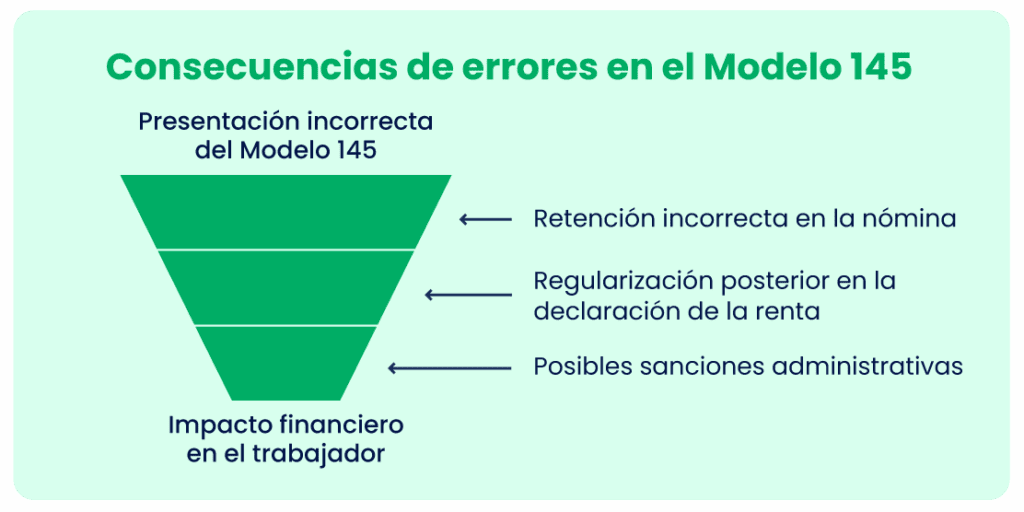 Consecuencias de errores en el Modelo 145

Presentación incorrecta del Modelo 145

Retención incorrecta en la nómina

Regularización posterior en la declaración de la renta

Posibles sanciones administrativas

Impacto financiero en el trabajador